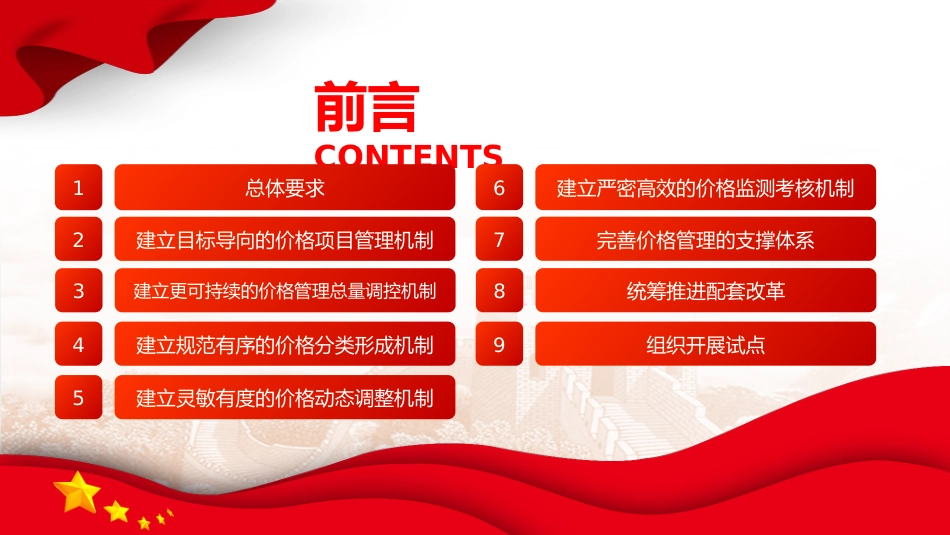 前言
CONTENTS

1 总体要求

2 建立目标导向的价格项目管理机制

3 建立更可持续的价格管理总量调控机制

4 建立规范有序的价格分类形成机制

5 建立灵敏有度的价格动态调整机制

6 建立严密高效的价格监测考核机制

7 完善价格管理的支撑体系

8 统筹推进配套改革

9 组织开展试点